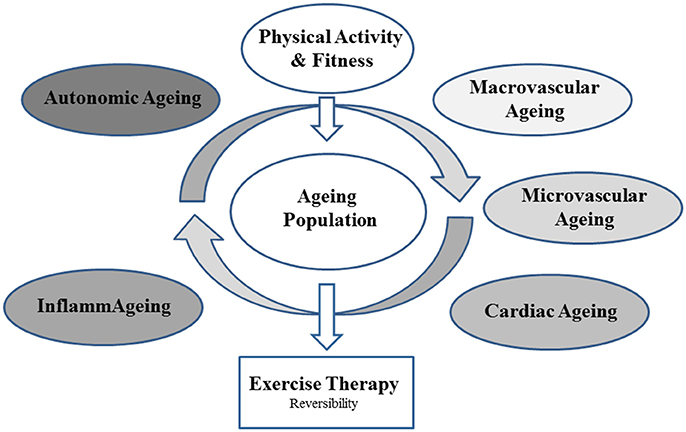 Physical Activity & Fitness

Autonomic Ageing

Macrovascular Ageing

Ageing Population

Microvascular Ageing

InflammAgeing

Cardiac Ageing

Exercise Therapy
Reversibility